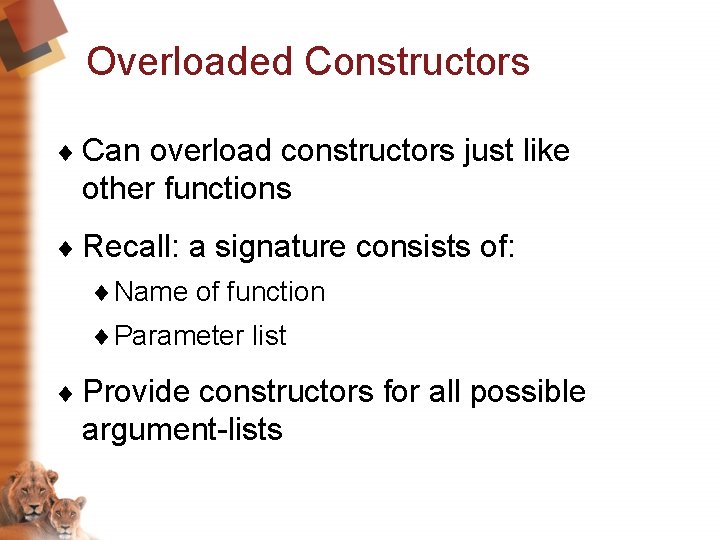 Overloaded Constructors

♦ Can overload constructors just like other functions

♦ Recall: a signature consists of:

♦ Name of function

♦ Parameter list

♦ Provide constructors for all possible argument-lists